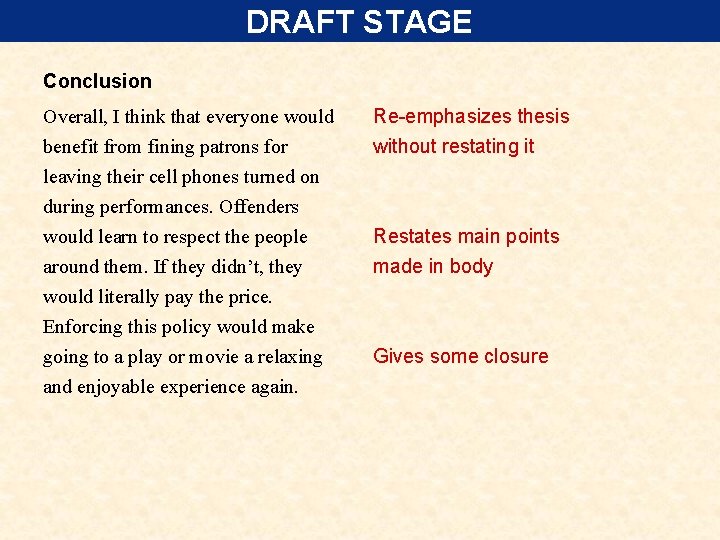 DRAFT STAGE

Conclusion

Overall, I think that everyone would benefit from fining patrons for leaving their cell phones turned on during performances. Offenders would learn to respect the people around them. If they didn't, they would literally pay the price. Enforcing this policy would make going to a play or movie a relaxing and enjoyable experience again.

Re-emphasizes thesis without restating it

Restates main points made in body

Gives some closure